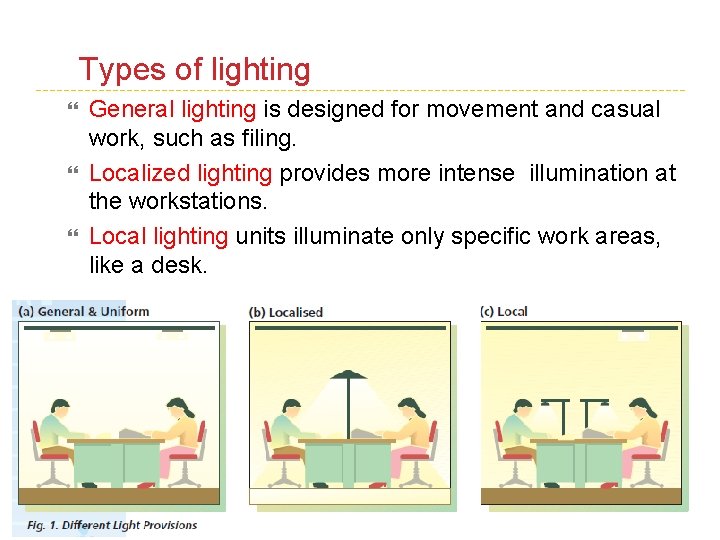 Types of lighting

General lighting is designed for movement and casual work, such as filing.

Localized lighting provides more intense illumination at the workstations.

Local lighting units illuminate only specific work areas, like a desk.

(a) General & Uniform

(b) Localised

(c) Local

Fig. 1. Different Light Provisions